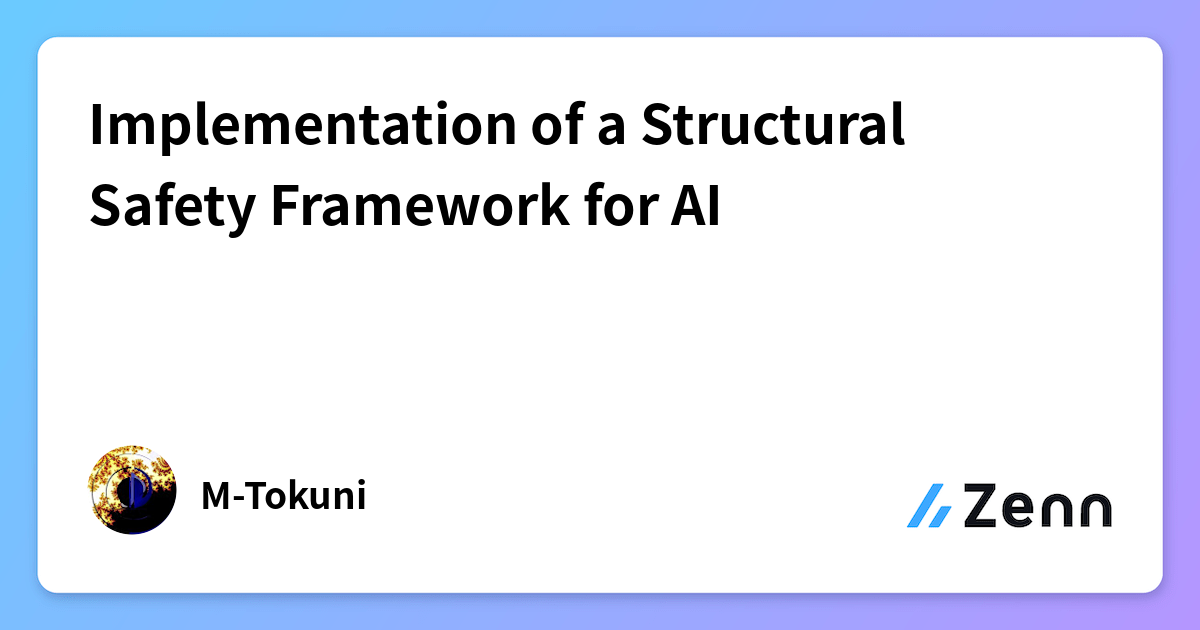 Implementation of a Structural Safety Framework for AI

M-Tokuni

Zenn